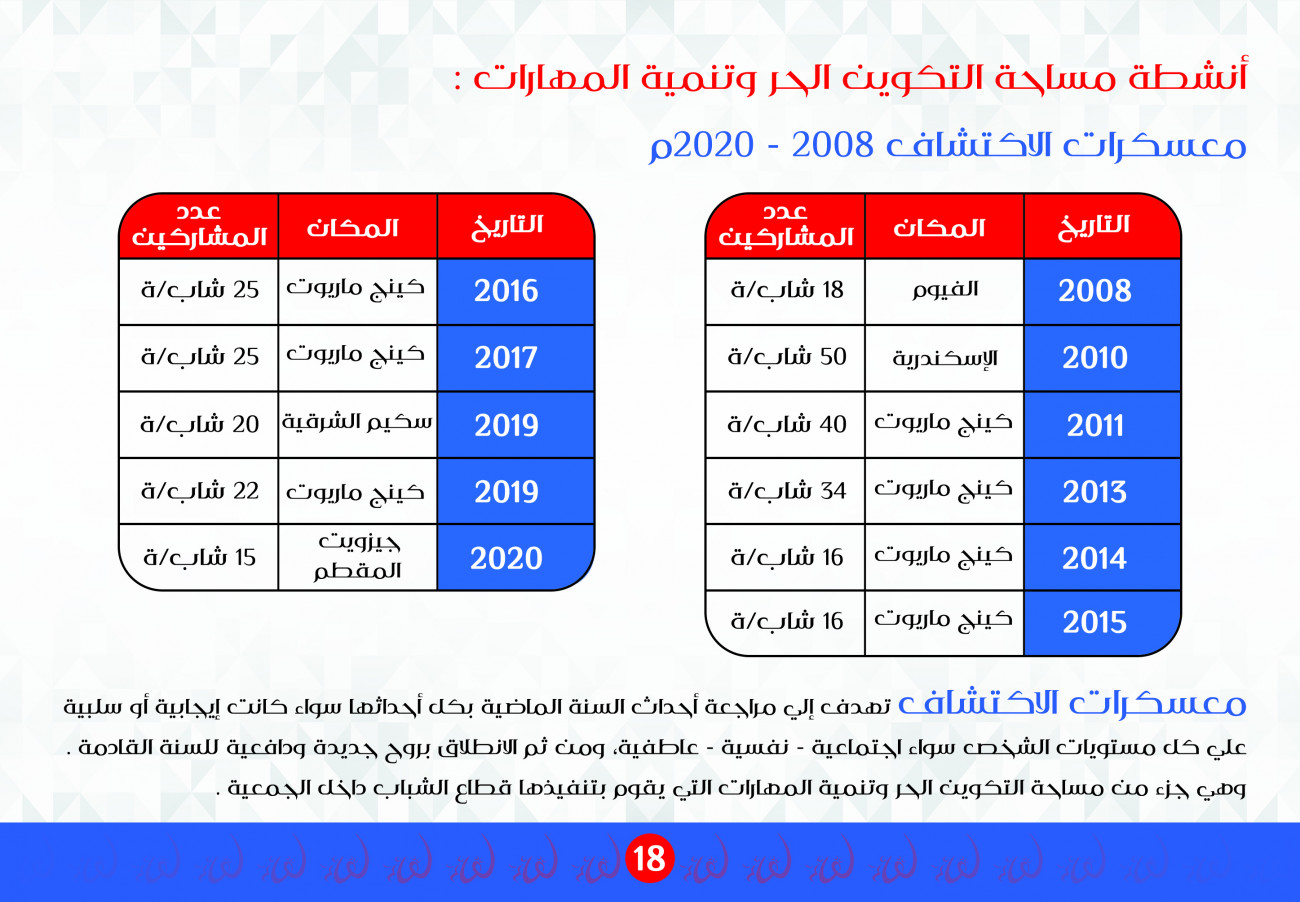 أنشطة مساحة التكوين الحر وتنمية المهارات :

معسكرات الاكتشاف 2008 - 2020م

| التاريخ | المكان | عدد المشاركين |
|---|---|---|
| 2008 | الفيوم | 18 شاب/ة |
| 2010 | الإسكندرية | 50 شاب/ة |
| 2011 | كينج ماريوت | 40 شاب/ة |
| 2013 | كينج ماريوت | 34 شاب/ة |
| 2014 | كينج ماريوت | 16 شاب/ة |
| 2015 | كينج ماريوت | 16 شاب/ة |

| التاريخ | المكان | عدد المشاركين |
|---|---|---|
| 2016 | كينج ماريوت | 25 شاب/ة |
| 2017 | كينج ماريوت | 25 شاب/ة |
| 2019 | سكيم الشرقية | 20 شاب/ة |
| 2019 | كينج ماريوت | 22 شاب/ة |
| 2020 | جيزويت المقطم | 15 شاب/ة |

معسكرات الاكتشاف تهدف إلي مراجعة أحداث السنة الماضية بكل أحداثها سواء كانت إيجابية أو سلبية علي كل مستويات الشخص سواء اجتماعية - نفسية - عاطفية، ومن ثم الانطلاق بروح جديدة ودافعية للسنة القادمة . وهي جزء من مساحة التكوين الحر وتنمية المهارات التي يقوم بتنفيذها قطاع الشباب داخل الجمعية .

18